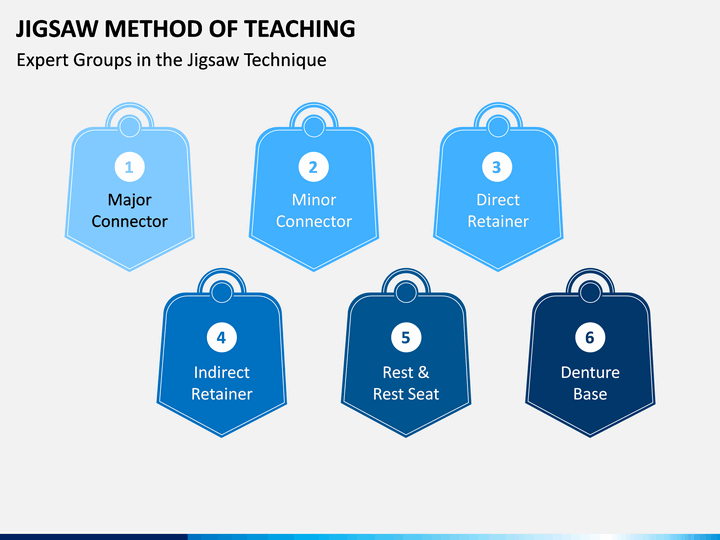 JIGSAW METHOD OF TEACHING

Expert Groups in the Jigsaw Technique

1
Major Connector

2
Minor Connector

3
Direct Retainer

4
Indirect Retainer

5
Rest & Rest Seat

6
Denture Base